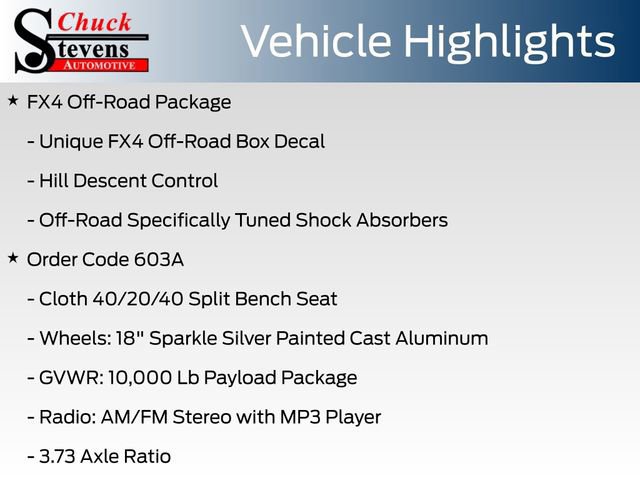 Chuck
Stevens
AUTOMOTIVE

Vehicle Highlights

★ FX4 Off-Road Package

- Unique FX4 Off-Road Box Decal

- Hill Descent Control

- Off-Road Specifically Tuned Shock Absorbers

★ Order Code 603A

- Cloth 40/20/40 Split Bench Seat

- Wheels: 18" Sparkle Silver Painted Cast Aluminum

- GVWR: 10,000 Lb Payload Package

- Radio: AM/FM Stereo with MP3 Player

- 3.73 Axle Ratio